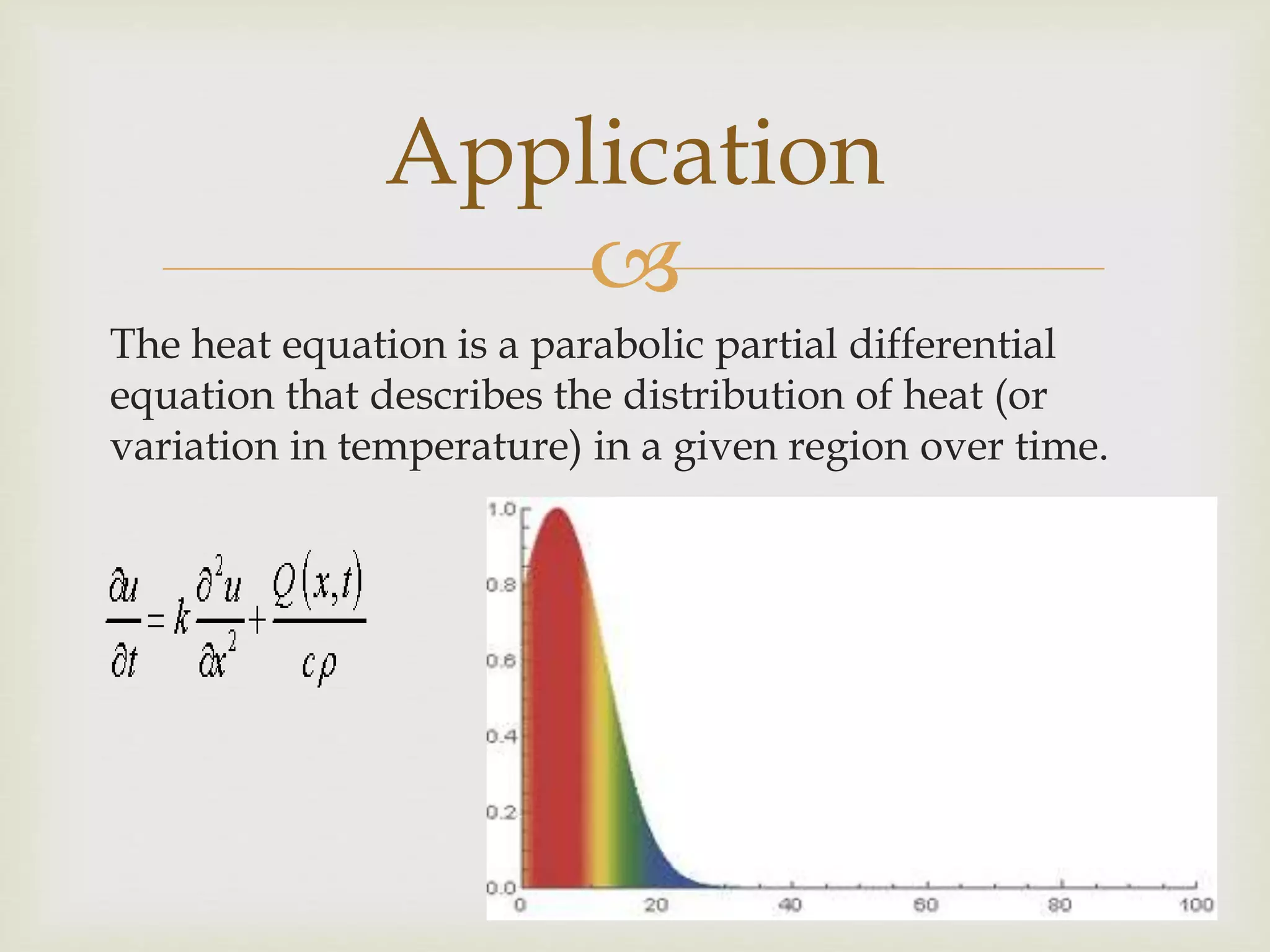 Application

The heat equation is a parabolic partial differential equation that describes the distribution of heat (or variation in temperature) in a given region over time.

$\frac{\partial u}{\partial t} = k\frac{\partial^2 u}{\partial x^2} + \frac{Q(x,t)}{c\rho}$

1.0
0.8
0.6
0.4
0.2
0.0
0
20
40
60
80
100